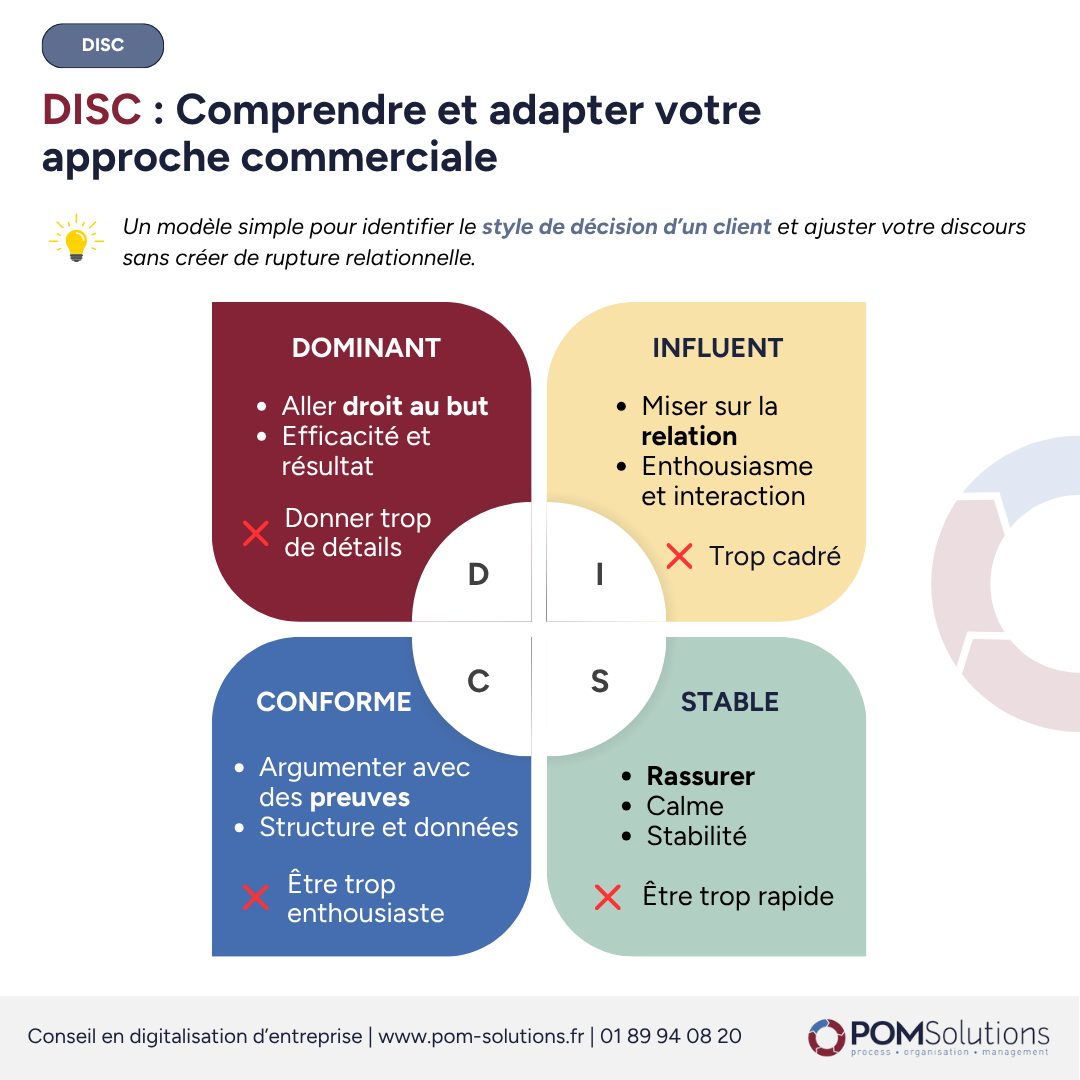 DISC

DISC : Comprendre et adapter votre approche commerciale

Un modèle simple pour identifier le style de décision d'un client et ajuster votre discours sans créer de rupture relationnelle.

DOMINANT

- Aller droit au but
- Efficacité et résultat

Donner trop de détails

INFLUENT

- Miser sur la relation
- Enthousiasme et interaction

Trop cadré

D

I

C

S

CONFORME

- Argumenter avec des preuves
- Structure et données

Être trop enthousiaste

STABLE

- Rassurer
- Calme
- Stabilité

Être trop rapide

Conseil en digitalisation d'entreprise | www.pom-solutions.fr | 01 89 94 08 20

POMSolutions
process • organisation • management